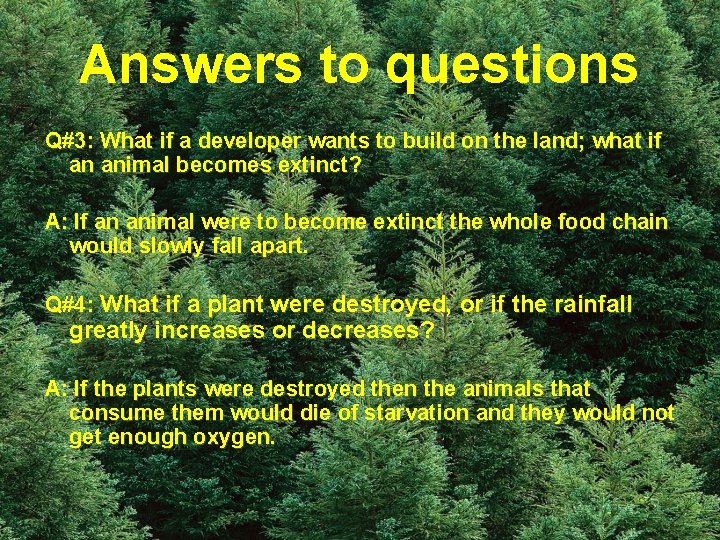 Answers to questions

Q#3: What if a developer wants to build on the land; what if an animal becomes extinct?

A: If an animal were to become extinct the whole food chain would slowly fall apart.

Q#4: What if a plant were destroyed, or if the rainfall greatly increases or decreases?

A: If the plants were destroyed then the animals that consume them would die of starvation and they would not get enough oxygen.